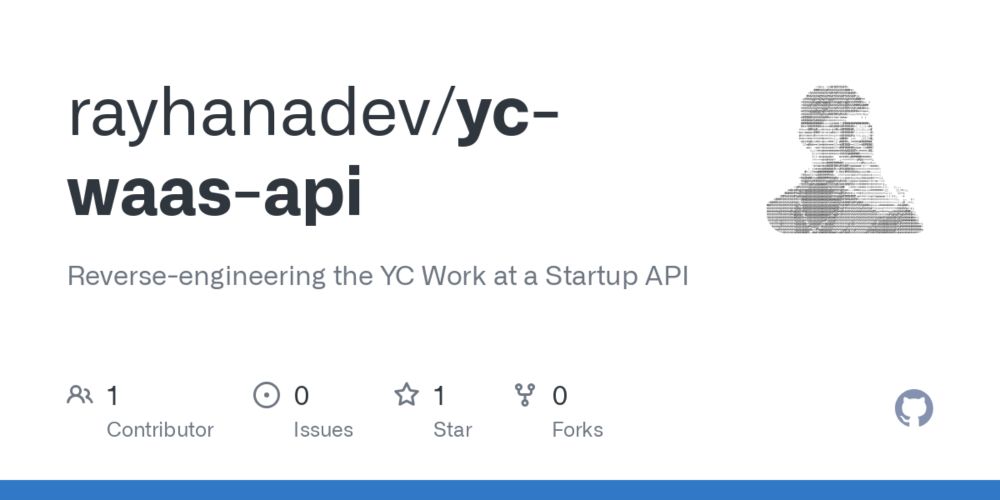 rayhanadev/yc-waas-api

Reverse-engineering the YC Work at a Startup API

1 Contributor
0 Issues
1 Star
0 Forks